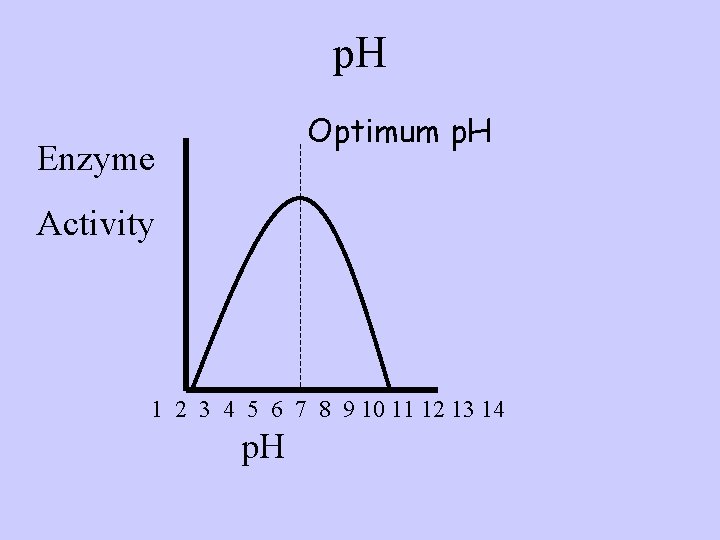 pH

Optimum pH

Enzyme
Activity

1 2 3 4 5 6 7 8 9 10 11 12 13 14

pH